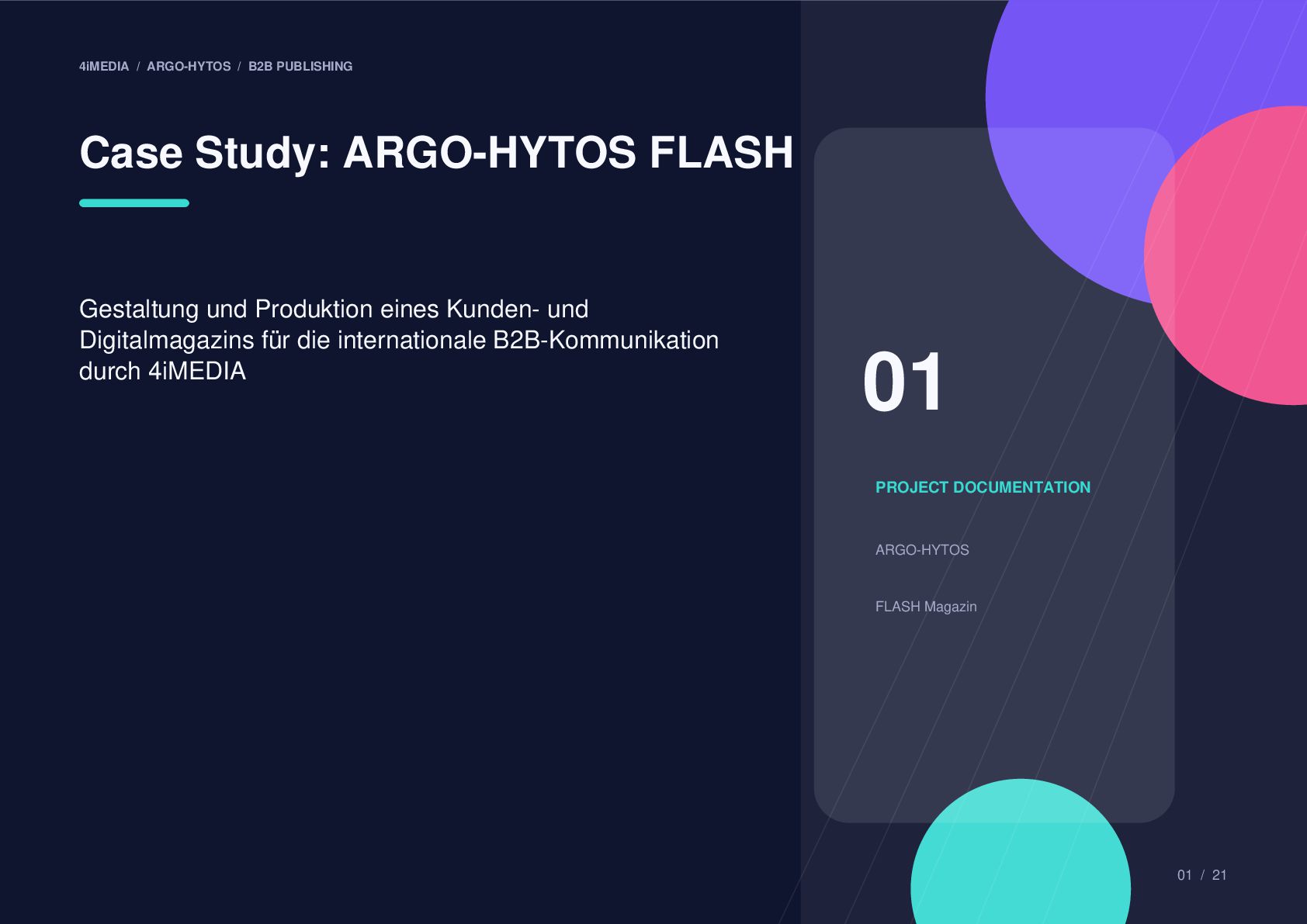 4iMEDIA / ARGO-HYTOS / B2B PUBLISHING

Case Study: ARGO-HYTOS FLASH

Gestaltung und Produktion eines Kunden- und Digitalmagazins für die internationale B2B-Kommunikation durch 4iMEDIA

01

PROJECT DOCUMENTATION

ARGO-HYTOS

FLASH Magazin

01 / 21